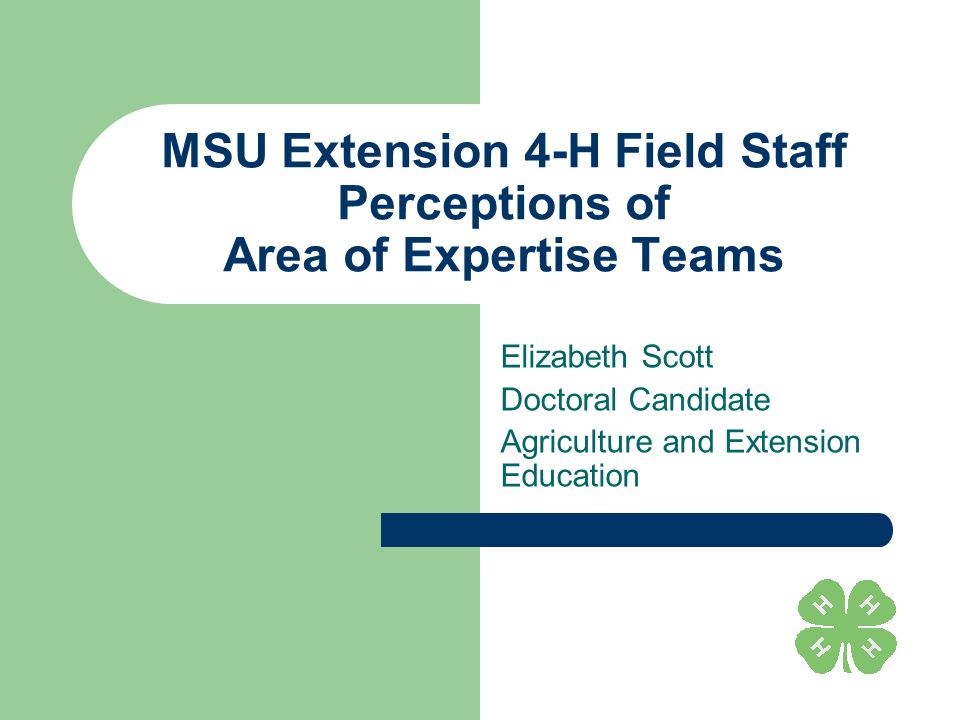 MSU Extension 4-H Field Staff Perceptions of Area of Expertise Teams

Elizabeth Scott
Doctoral Candidate
Agriculture and Extension Education

H H H H